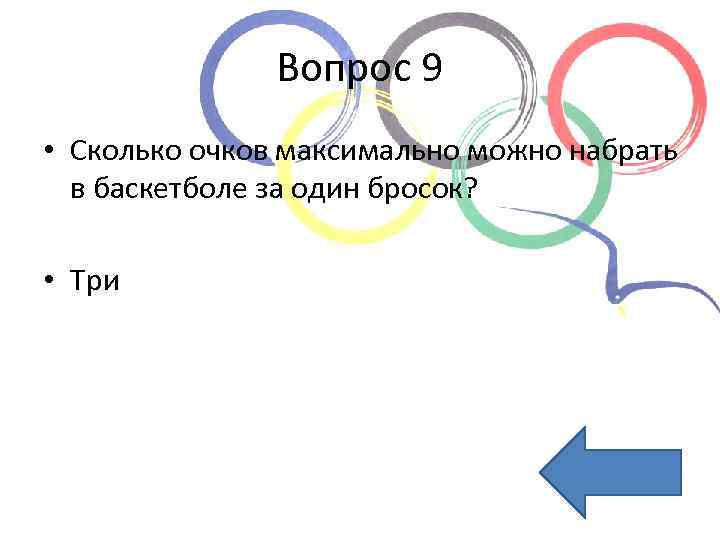 Вопрос 9

• Сколько очков максимально можно набрать в баскетболе за один бросок?

• Три